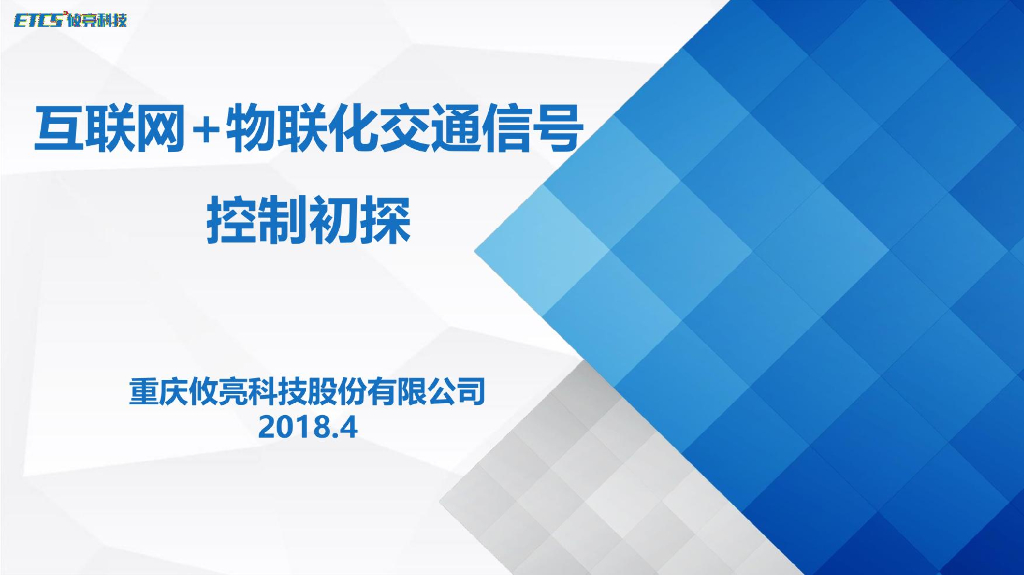 ETCS 攸亮科技

互联网+物联化交通信号控制初探

重庆攸亮科技股份有限公司
2018.4